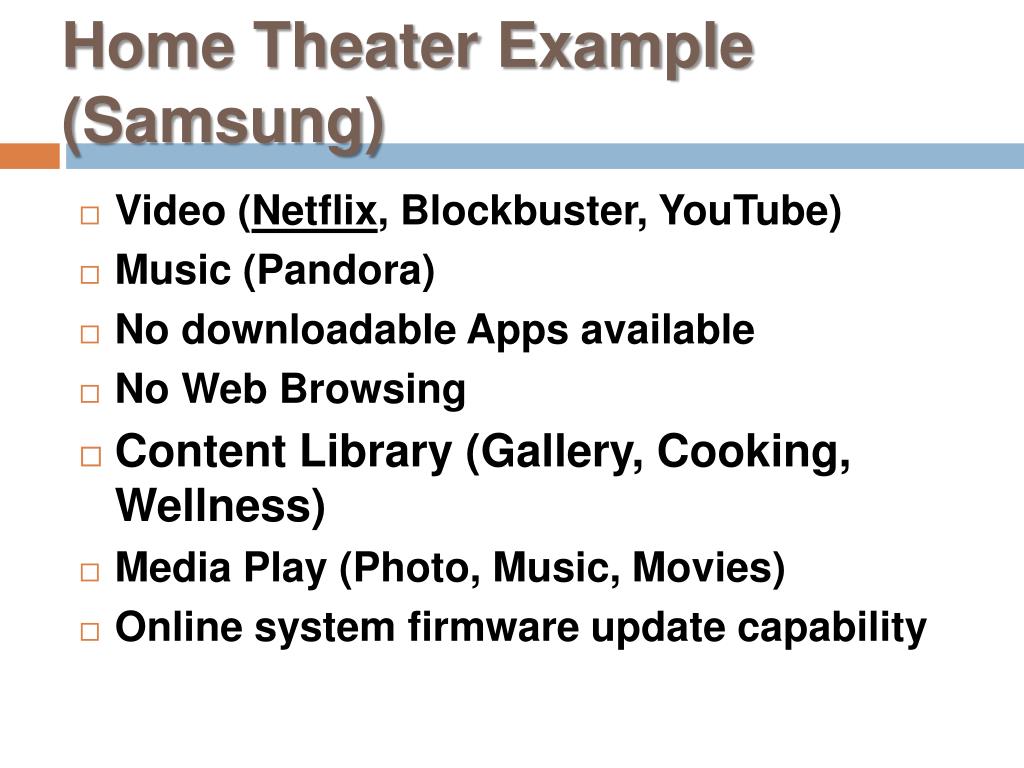 Home Theater Example (Samsung)

□ Video (Netflix, Blockbuster, YouTube)
□ Music (Pandora)
□ No downloadable Apps available
□ No Web Browsing
□ Content Library (Gallery, Cooking, Wellness)
□ Media Play (Photo, Music, Movies)
□ Online system firmware update capability